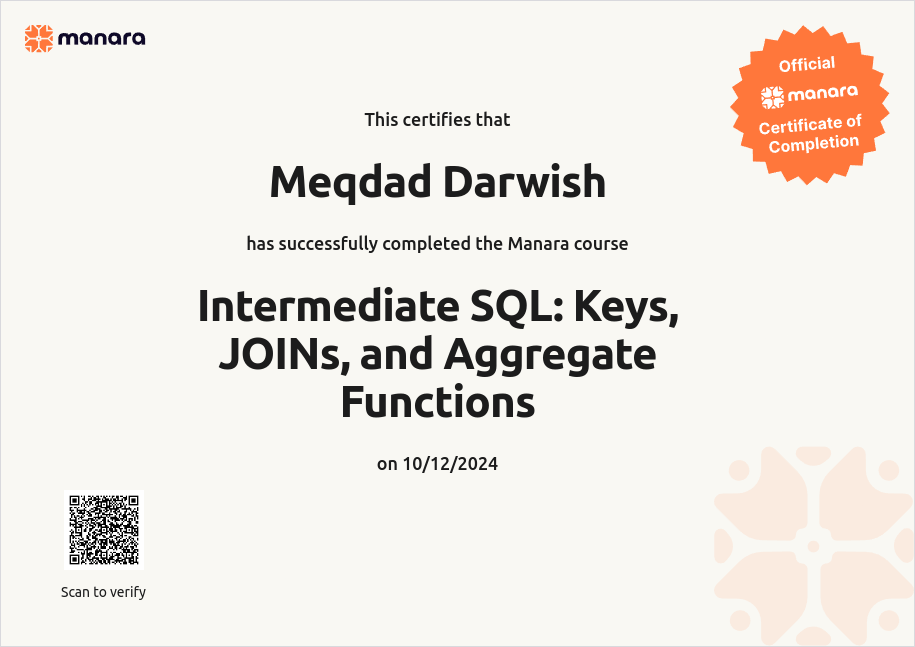 manara

Official
manara
Certificate of Completion

This certifies that

Meqdad Darwish

has successfully completed the Manara course

Intermediate SQL: Keys, JOINs, and Aggregate Functions

on 10/12/2024

Scan to verify